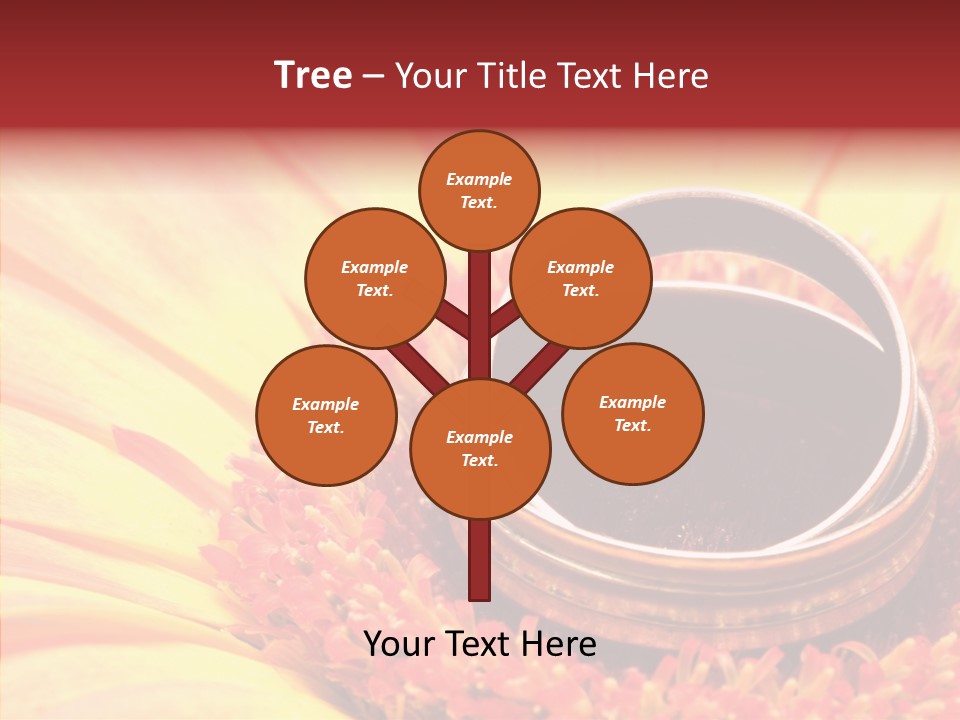 Tree – Your Title Text Here

Example Text.

Example Text.

Example Text.

Example Text.

Example Text.

Example Text.

Your Text Here